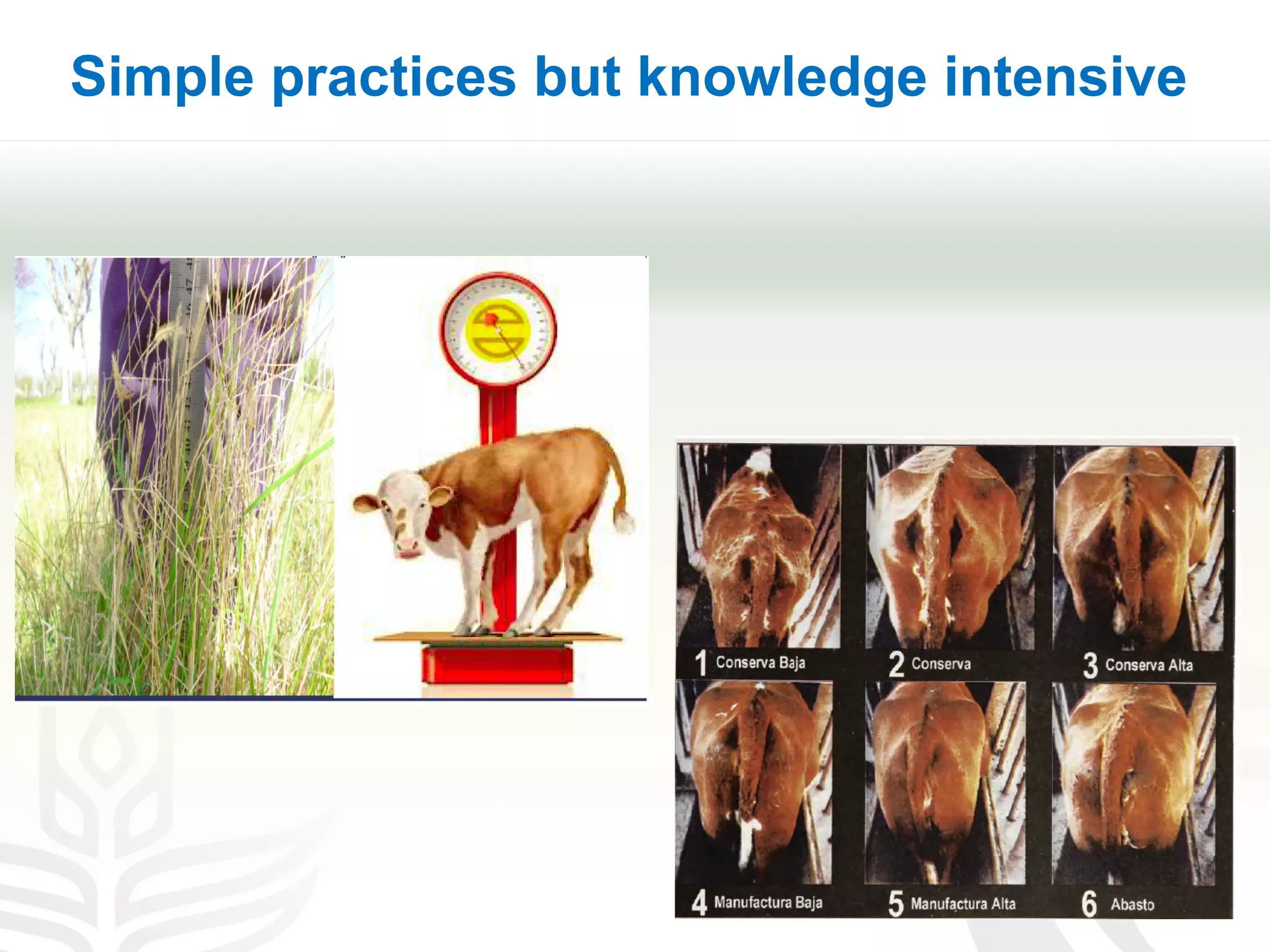 Simple practices but knowledge intensive

1 Conserva Baja
2 Conserva
3 Conserva Alta
4 Manufactura Baja
5 Manufactura Alta
6 Abasto